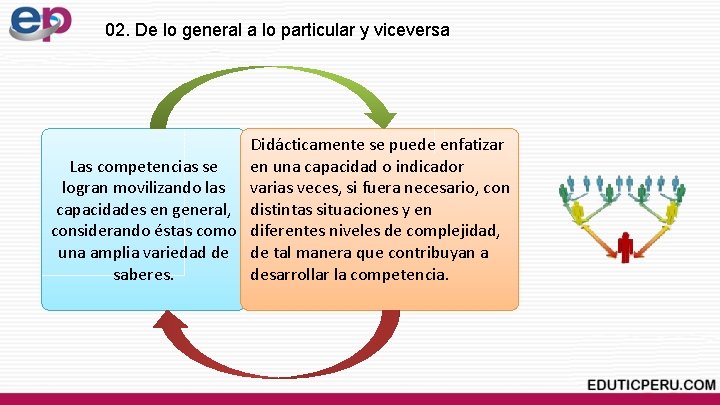 ep

02. De lo general a lo particular y viceversa

Las competencias se logran movilizando las capacidades en general, considerando éstas como una amplia variedad de saberes.

Didácticamente se puede enfatizar en una capacidad o indicador varias veces, si fuera necesario, con distintas situaciones y en diferentes niveles de complejidad, de tal manera que contribuyan a desarrollar la competencia.

EDUTICPERU.COM